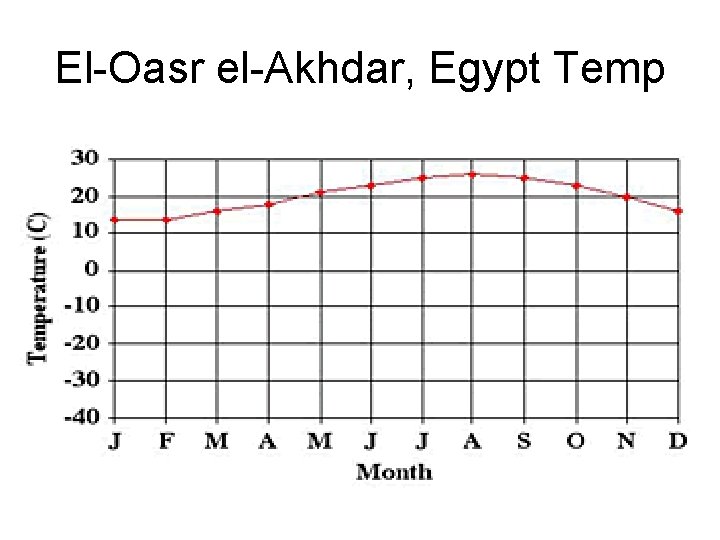 El-Oasr el-Akhdar, Egypt Temp

Temperature (C)

30
20
10
0
-10
-20
-30
-40

J F M A M J J A S O N D

Month